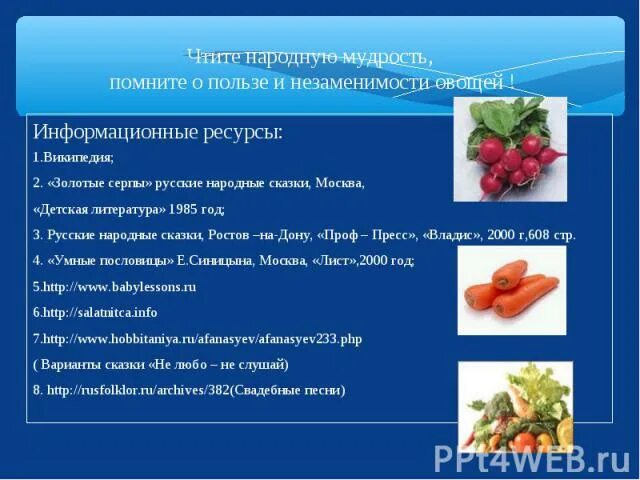 Чтите народную мудрость,
помните о пользе и незаменимости овощей !

Информационные ресурсы:

1.Википедия;

2. «Золотые серпы» русские народные сказки, Москва,

«Детская литература» 1985 год;

3. Русские народные сказки, Ростов –на-Дону, «Проф – Пресс», «Владис», 2000 г,608 стр.

4. «Умные пословицы» Е.Синицына, Москва, «Лист»,2000 год;

5.http://www.babylessons.ru

6.http://salatnitca.info

7.http://www.hobbitaniya.ru/afanasyev/afanasyev233.php

( Варианты сказки «Не любо – не слушай)

8. http://rusfolklor.ru/archives/382(Свадебные песни)

PPt4WEB.ru